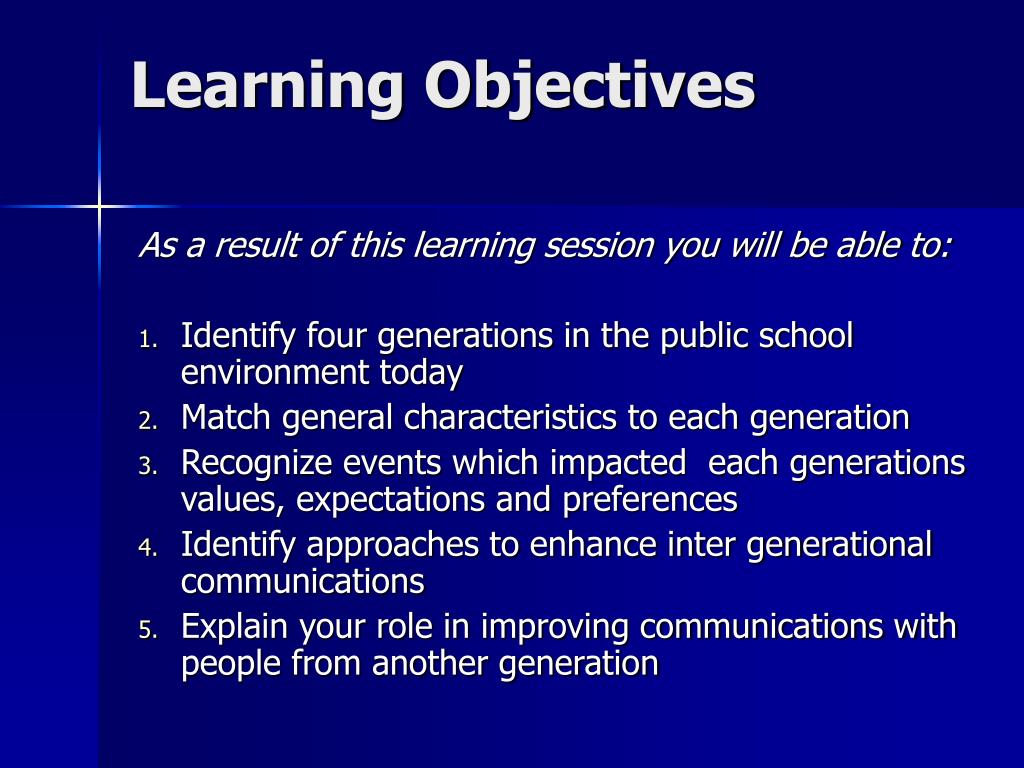 Learning Objectives

As a result of this learning session you will be able to:

1. Identify four generations in the public school environment today
2. Match general characteristics to each generation
3. Recognize events which impacted each generations values, expectations and preferences
4. Identify approaches to enhance inter generational communications
5. Explain your role in improving communications with people from another generation